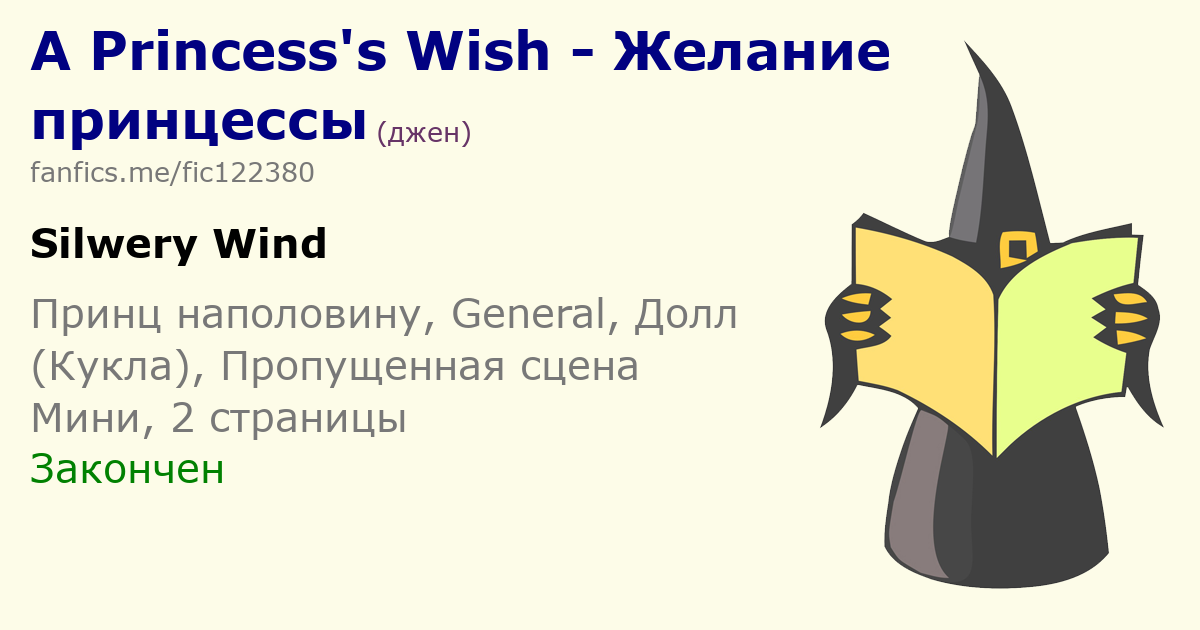 A Princess's Wish - Желание принцессы (джен)
fanfics.me/fic122380

Silwery Wind

Принц наполовину, General, Долл (Кукла), Пропущенная сцена
Мини, 2 страницы
Закончен